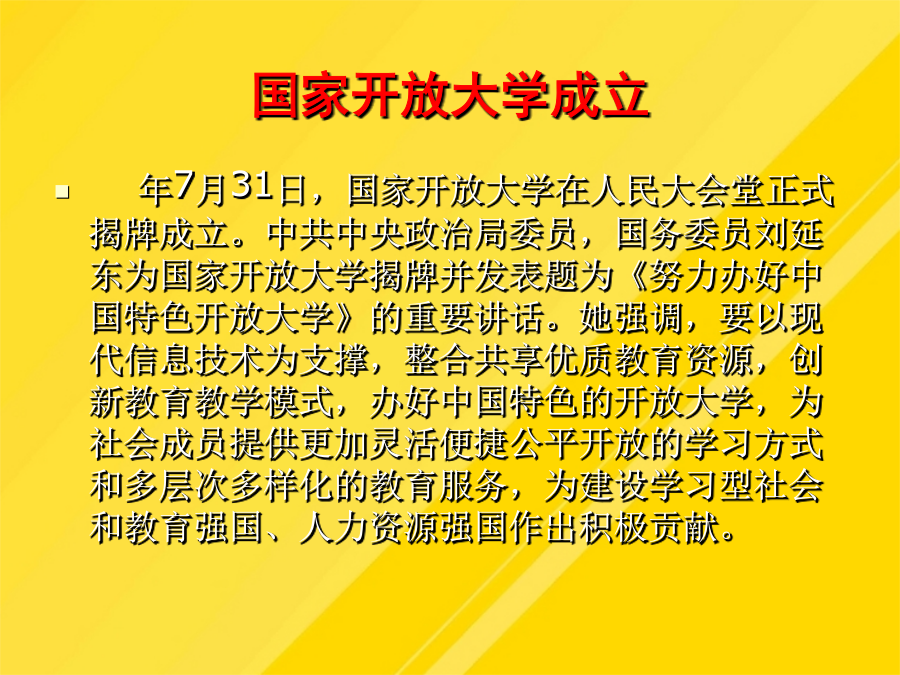 国家开放大学成立

年7月31日，国家开放大学在人民大会堂正式揭牌成立。中共中央政治局委员，国务委员刘延东为国家开放大学揭牌并发表题为《努力办好中国特色开放大学》的重要讲话。她强调，要以现代信息技术为支撑，整合共享优质教育资源，创新教育教学模式，办好中国特色的开放大学，为社会成员提供更加灵活便捷公平开放的学习方式和多层次多样化的教育服务，为建设学习型社会和教育强国、人力资源强国作出积极贡献。